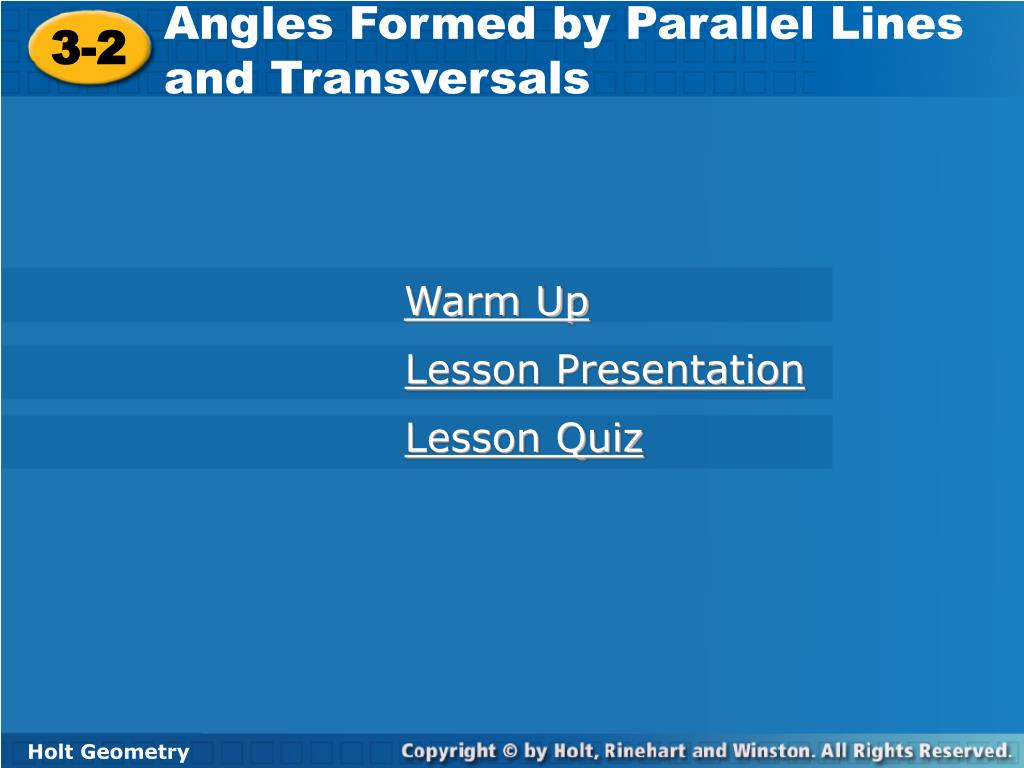 3-2

Angles Formed by Parallel Lines and Transversals

Warm Up

Lesson Presentation

Lesson Quiz

Holt Geometry

Copyright © by Holt, Rinehart and Winston. All Rights Reserved.